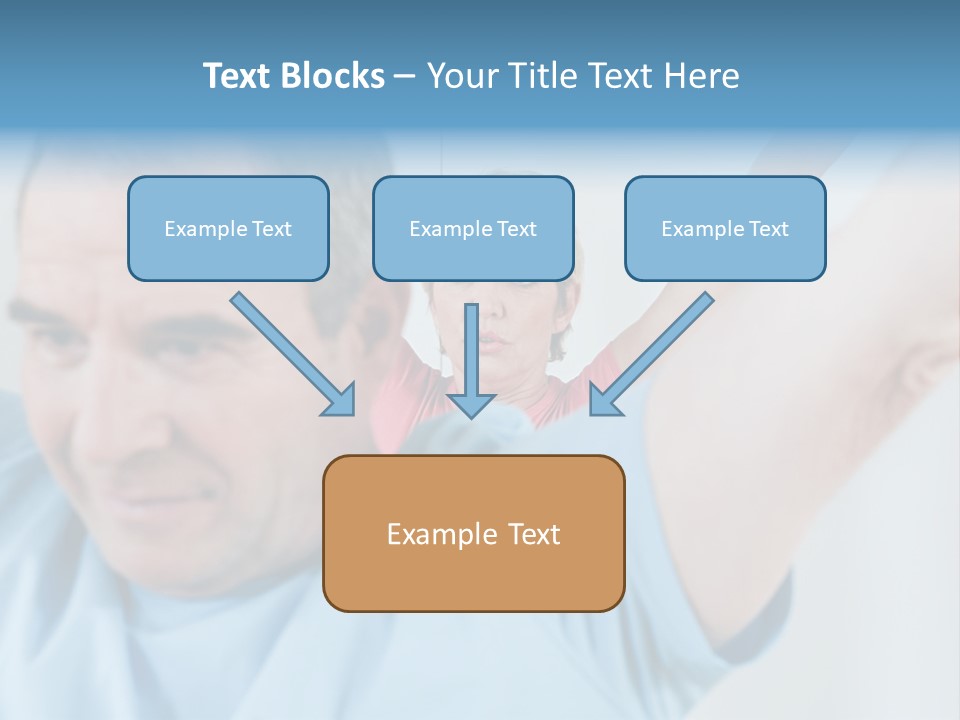 Text Blocks – Your Title Text Here

Example Text

Example Text

Example Text

Example Text